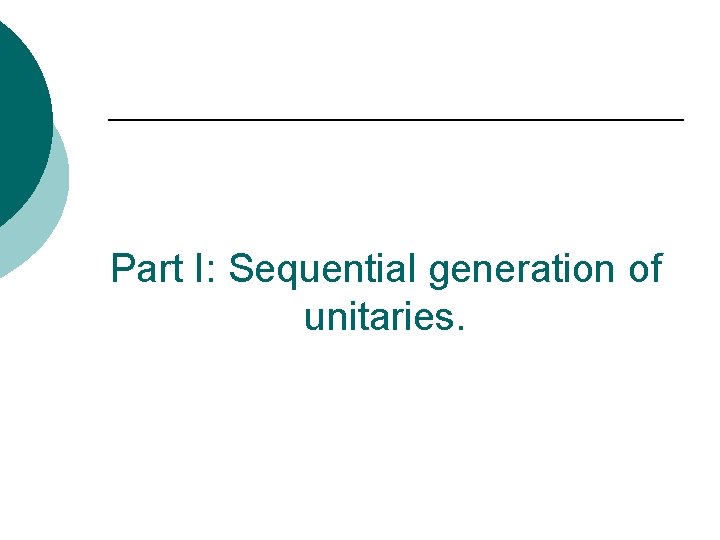 Part I: Sequential generation of unitaries.